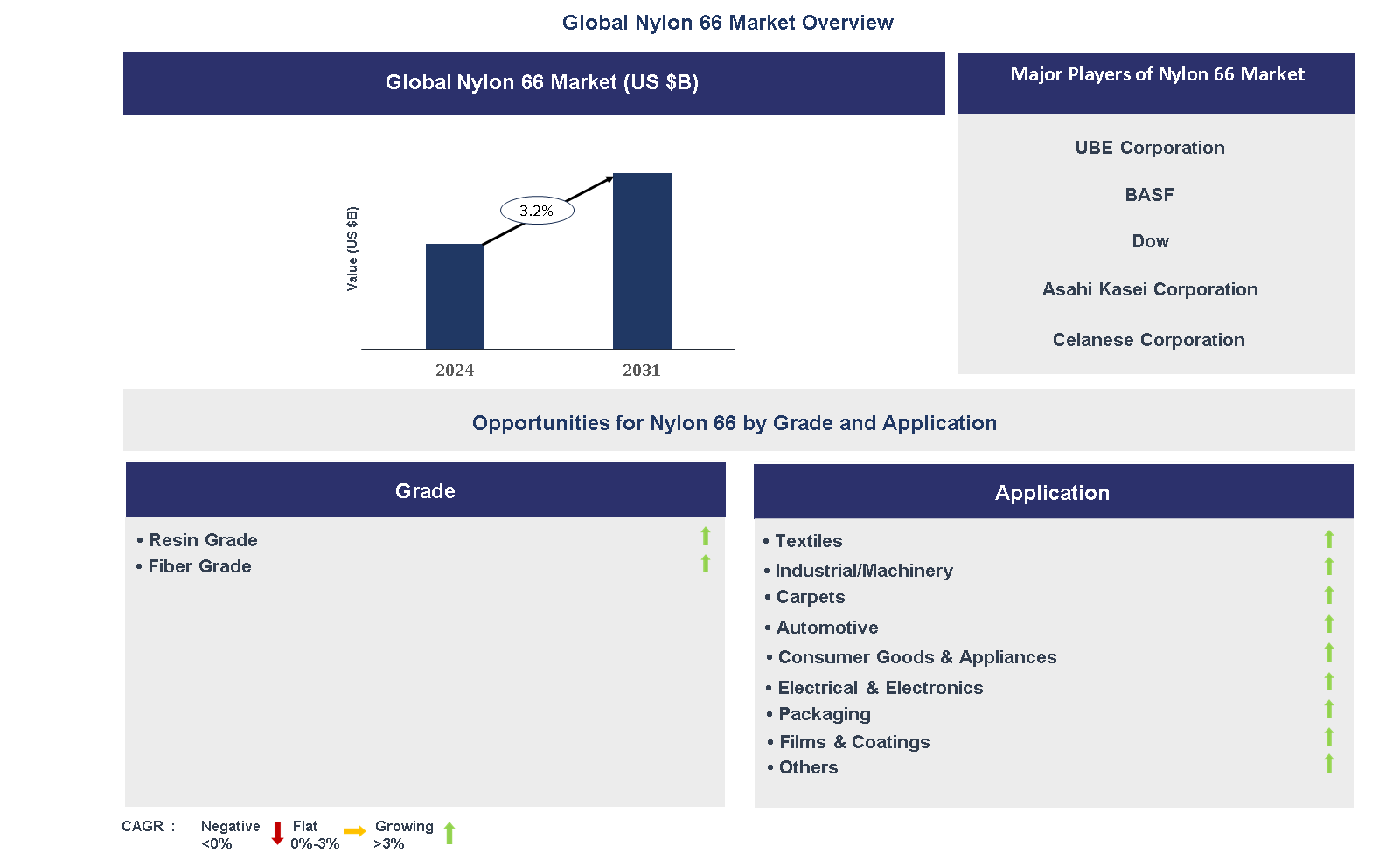 Global Nylon 66 Market Overview

Global Nylon 66 Market (US $B)

Value (US $B)

3.2%

2024

2031

Major Players of Nylon 66 Market

UBE Corporation

BASF

Dow

Asahi Kasei Corporation

Celanese Corporation

Opportunities for Nylon 66 by Grade and Application

Grade

• Resin Grade
• Fiber Grade

Application

• Textiles
• Industrial/Machinery
• Carpets
• Automotive
• Consumer Goods & Appliances
• Electrical & Electronics
• Packaging
• Films & Coatings
• Others

CAGR : Negative <0% Flat 0%-3% Growing >3%